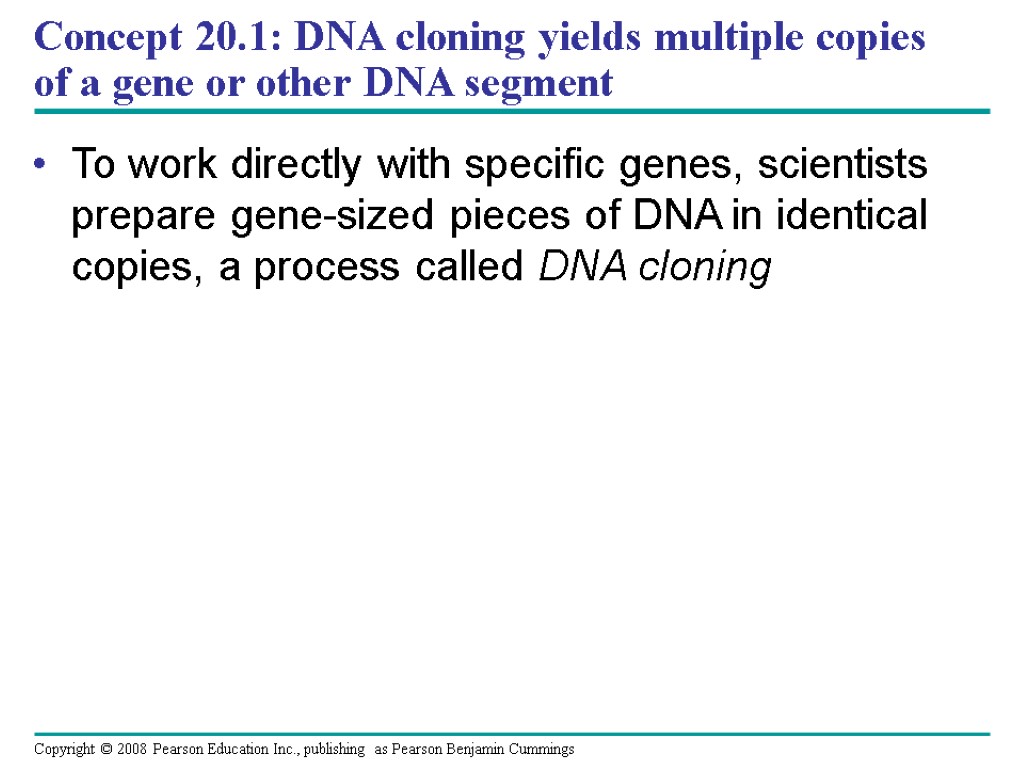 Concept 20.1: DNA cloning yields multiple copies of a gene or other DNA segment

• To work directly with specific genes, scientists prepare gene-sized pieces of DNA in identical copies, a process called DNA cloning

Copyright © 2008 Pearson Education Inc., publishing as Pearson Benjamin Cummings